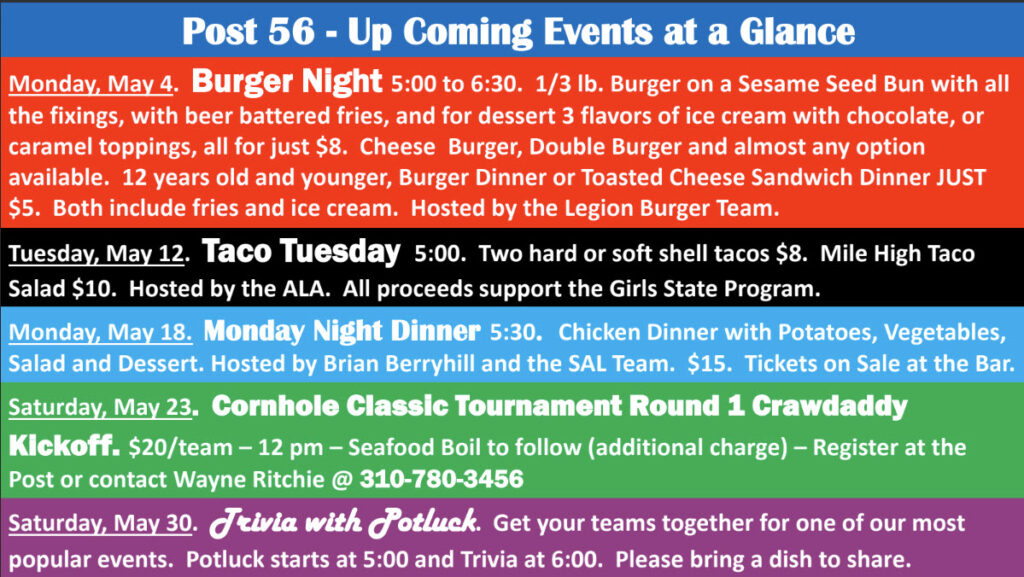 Post 56 - Up Coming Events at a Glance

Monday, May 4. Burger Night 5:00 to 6:30. 1/3 lb. Burger on a Sesame Seed Bun with all the fixings, with beer battered fries, and for dessert 3 flavors of ice cream with chocolate, or caramel toppings, all for just $8. Cheese Burger, Double Burger and almost any option available. 12 years old and younger, Burger Dinner or Toasted Cheese Sandwich Dinner JUST $5. Both include fries and ice cream. Hosted by the Legion Burger Team.

Tuesday, May 12. Taco Tuesday 5:00. Two hard or soft shell tacos $8. Mile High Taco Salad $10. Hosted by the ALA. All proceeds support the Girls State Program.

Monday, May 18. Monday Night Dinner 5:30. Chicken Dinner with Potatoes, Vegetables, Salad and Dessert. Hosted by Brian Berryhill and the SAL Team. $15. Tickets on Sale at the Bar.

Saturday, May 23. Cornhole Classic Tournament Round 1 Crawdaddy Kickoff. $20/team – 12 pm – Seafood Boil to follow (additional charge) – Register at the Post or contact Wayne Ritchie @ 310-780-3456

Saturday, May 30. Trivia with Potluck. Get your teams together for one of our most popular events. Potluck starts at 5:00 and Trivia at 6:00. Please bring a dish to share.